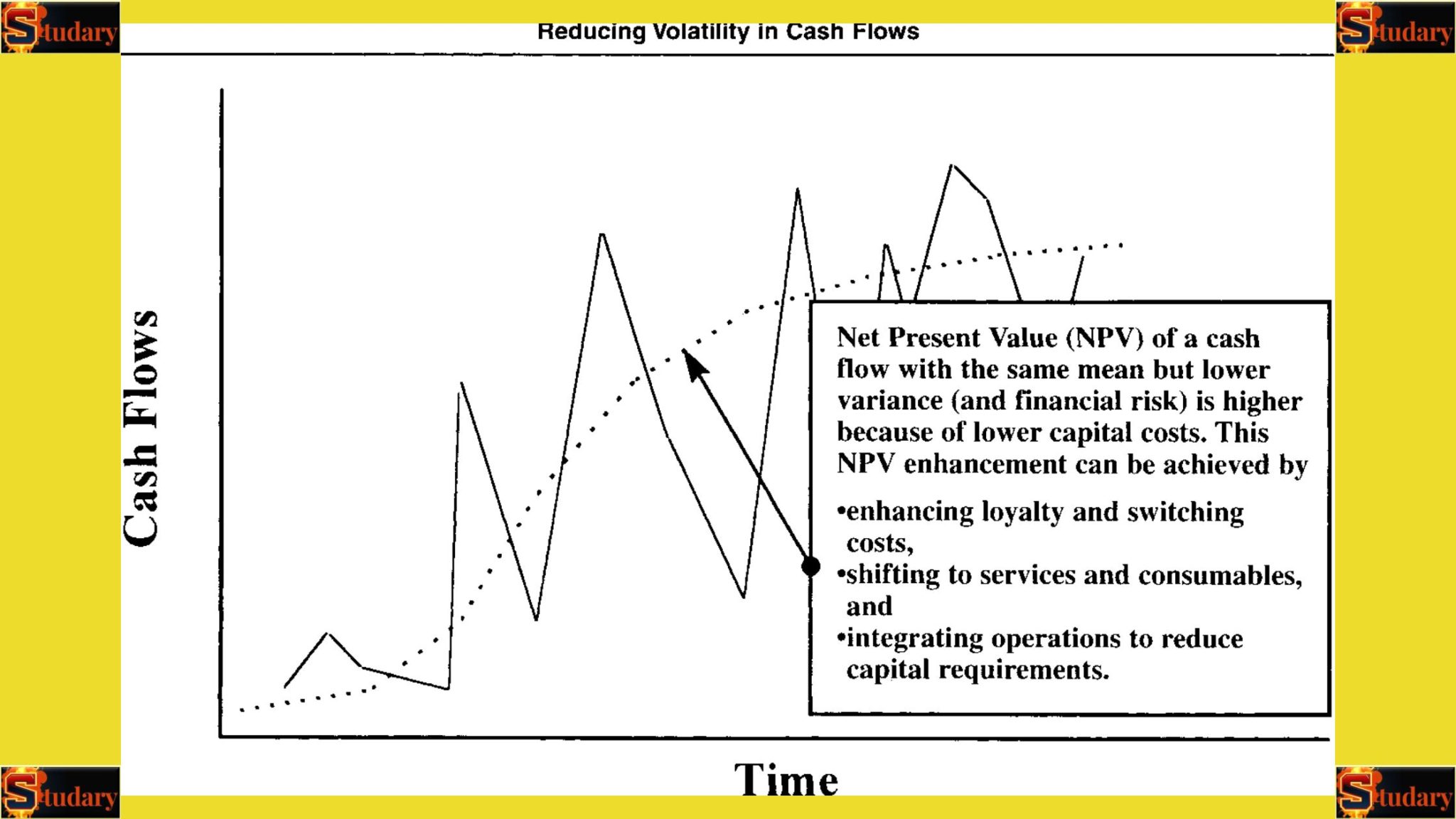 Studary

Studary

Reducing Volatility in Cash Flows

Cash Flows

Net Present Value (NPV) of a cash flow with the same mean but lower variance (and financial risk) is higher because of lower capital costs. This NPV enhancement can be achieved by

•enhancing loyalty and switching costs,
•shifting to services and consumables, and
•integrating operations to reduce capital requirements.

Time

Studary

Studary